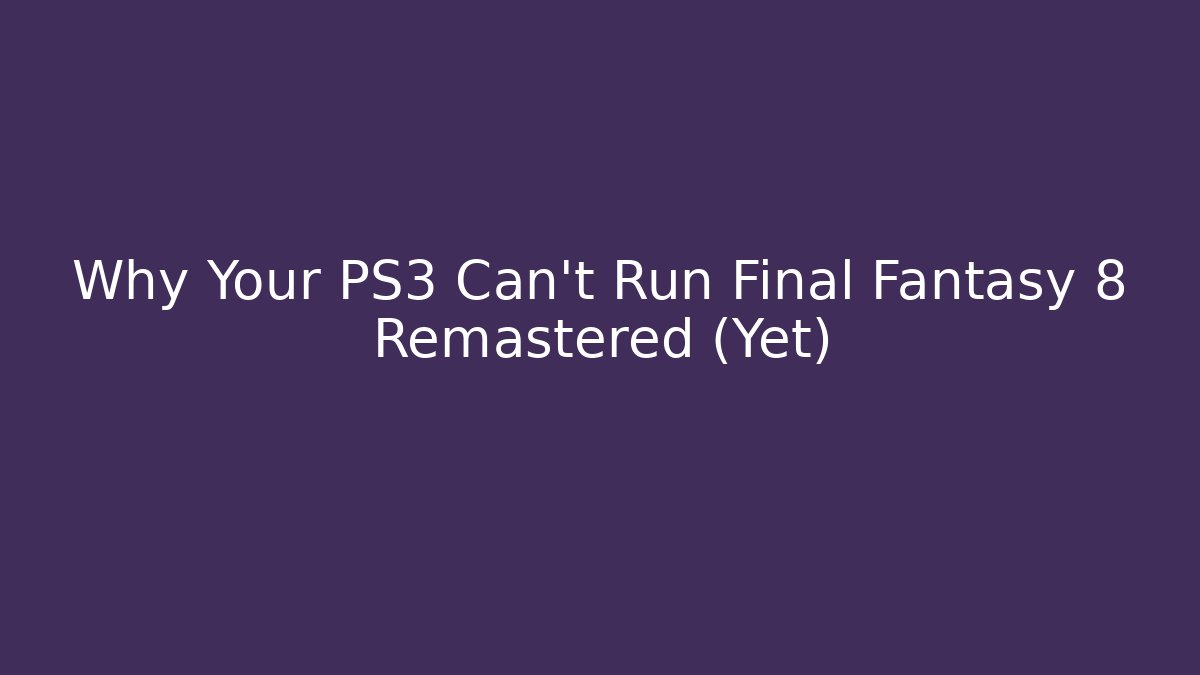 Why Your PS3 Can't Run Final Fantasy 8 Remastered (Yet)